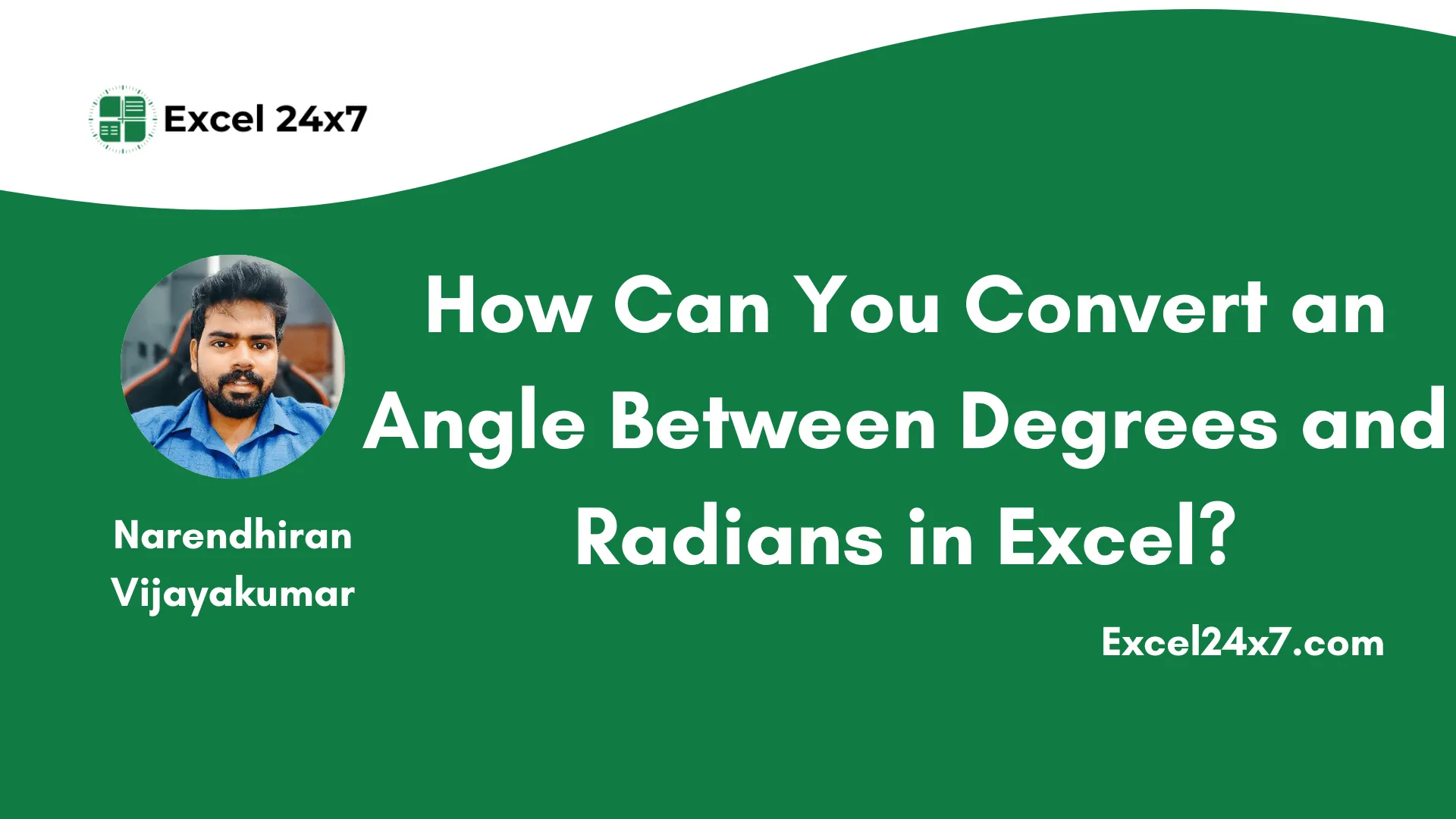 Excel 24x7

How Can You Convert an Angle Between Degrees and Radians in Excel?

Narendhiran Vijayakumar

Excel24x7.com